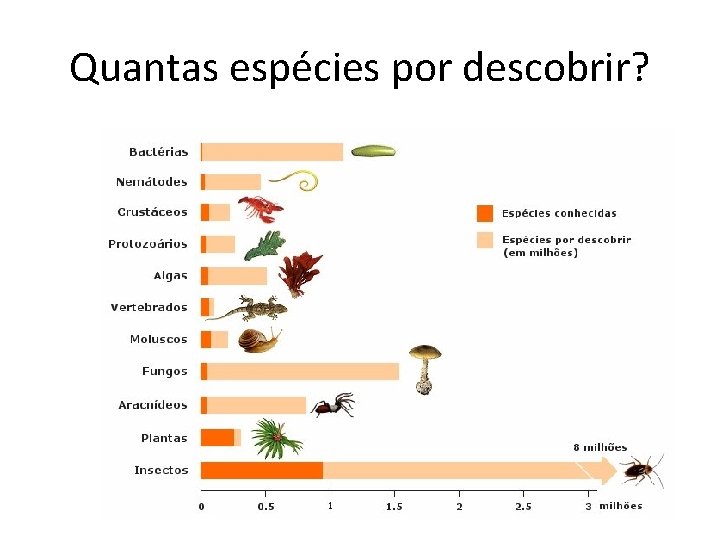 Quantas espécies por descobrir?

Bactérias
Nemátodes
Crustáceos
Protozoários
Algas
Vertebrados
Moluscos
Fungos
Aracnídeos
Plantas
Insectos

Espécies conhecidas
Espécies por descobrir (em milhões)

8 milhões

0
0.5
1
1.5
2
2.5
3
milhões